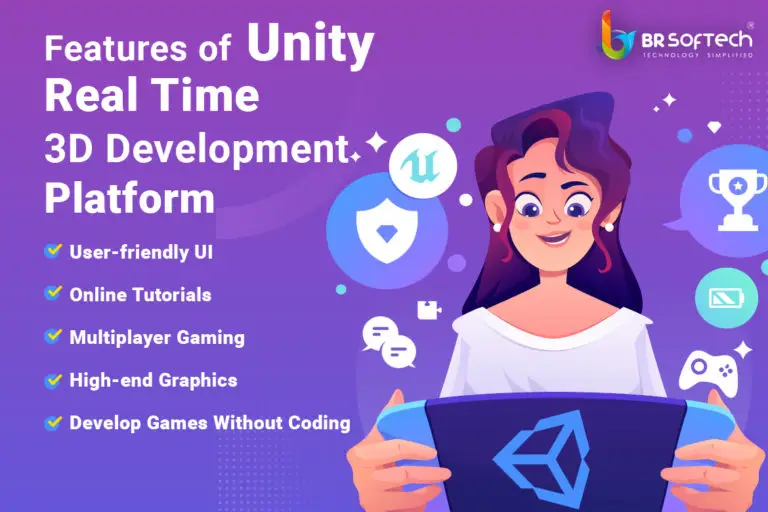 BR SOFTECH
TECHNOLOGY SIMPLIFIED

Features of Unity Real Time 3D Development Platform

User-friendly UI

Online Tutorials

Multiplayer Gaming

High-end Graphics

Develop Games Without Coding